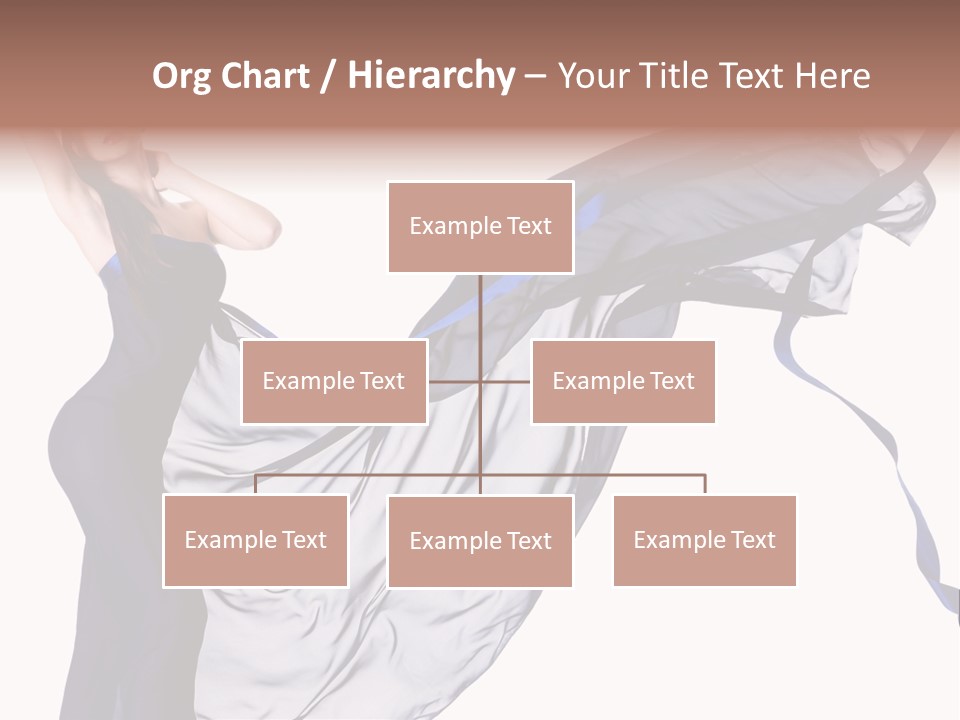 Org Chart / Hierarchy – Your Title Text Here

Example Text

Example Text

Example Text

Example Text

Example Text

Example Text